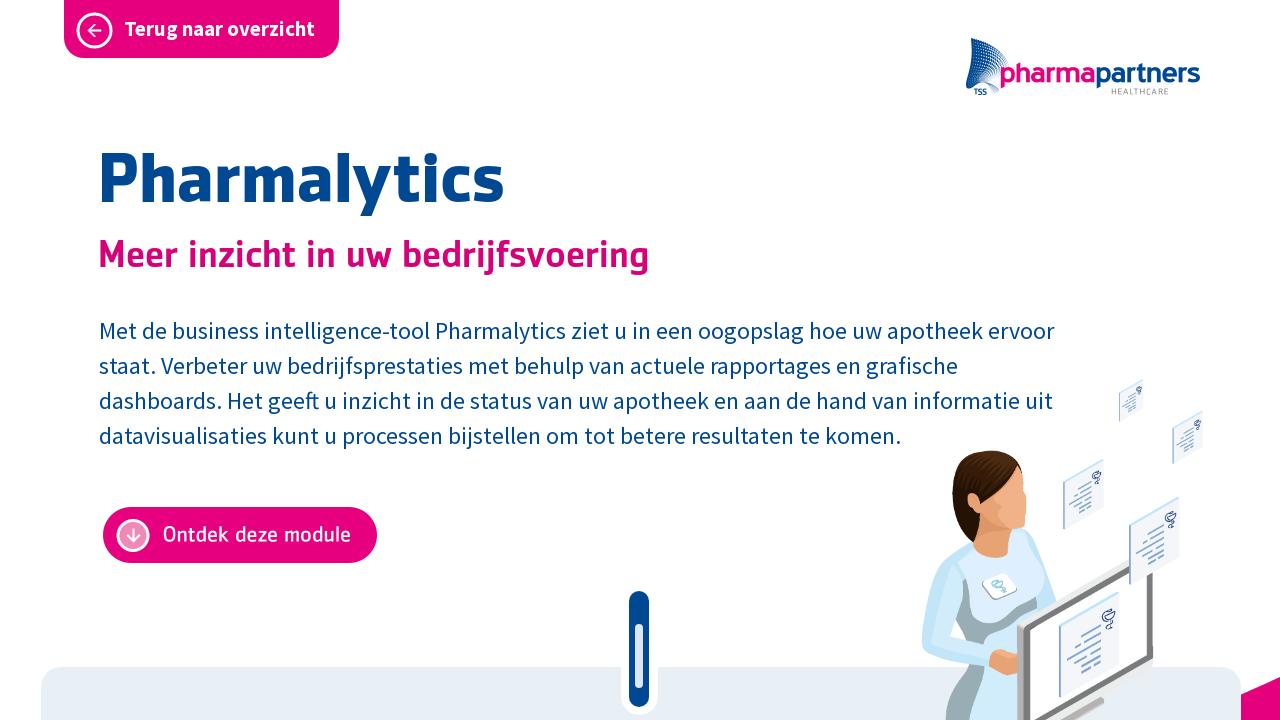 Terug naar overzicht

TSS pharmapartners HEALTHCARE

Pharmalytics

Meer inzicht in uw bedrijfsvoering

Met de business intelligence-tool Pharmalytics ziet u in een oogopslag hoe uw apotheek ervoor staat. Verbeter uw bedrijfsprestaties met behulp van actuele rapportages en grafische dashboards. Het geeft u inzicht in de status van uw apotheek en aan de hand van informatie uit datavisualisaties kunt u processen bijstellen om tot betere resultaten te komen.

Ontdek deze module